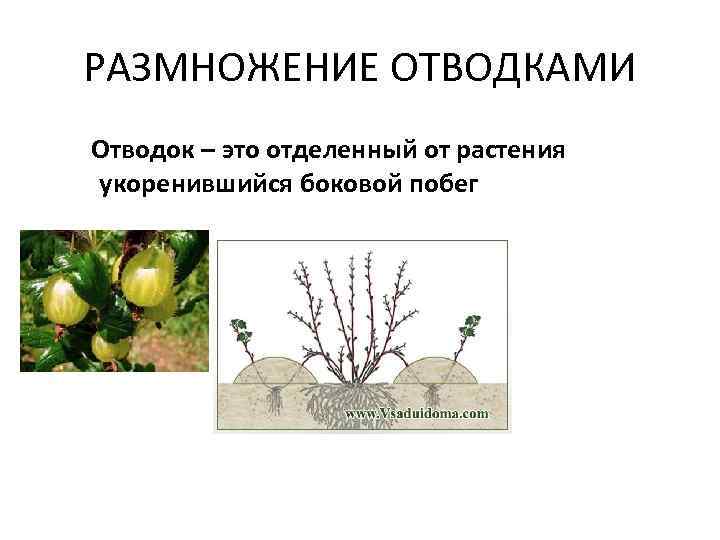 РАЗМНОЖЕНИЕ ОТВОДКАМИ

Отводок – это отделенный от растения укоренившийся боковой побег

www.Vsaduidoma.com